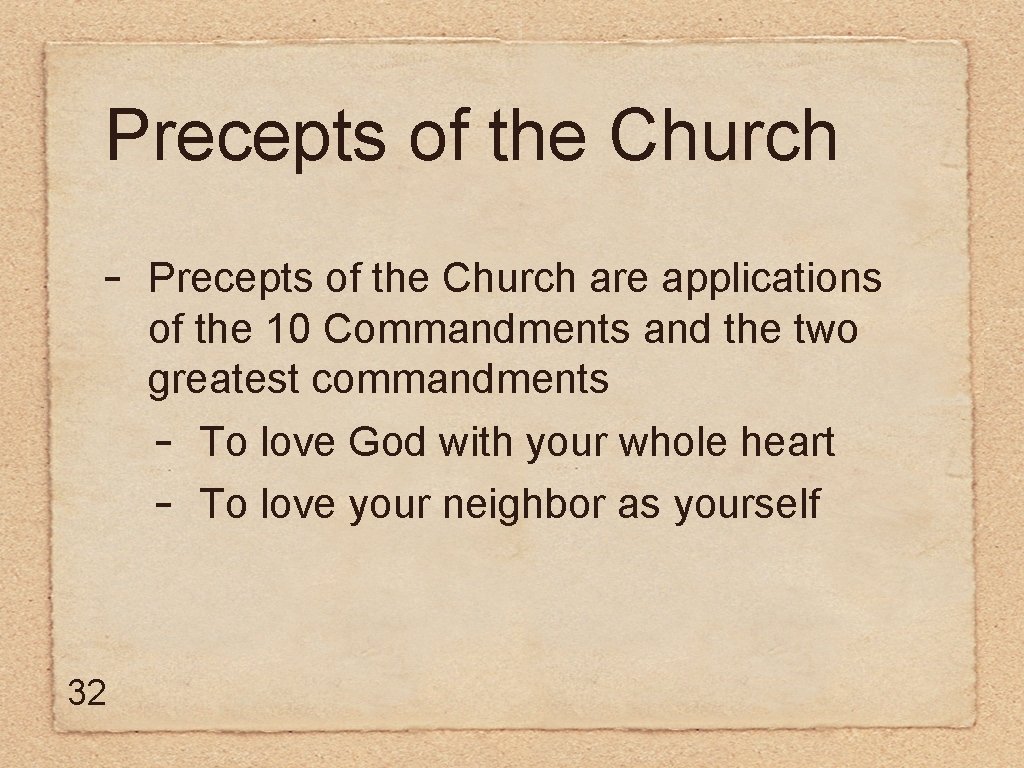 Precepts of the Church

- Precepts of the Church are applications of the 10 Commandments and the two greatest commandments
  - To love God with your whole heart
  - To love your neighbor as yourself

32